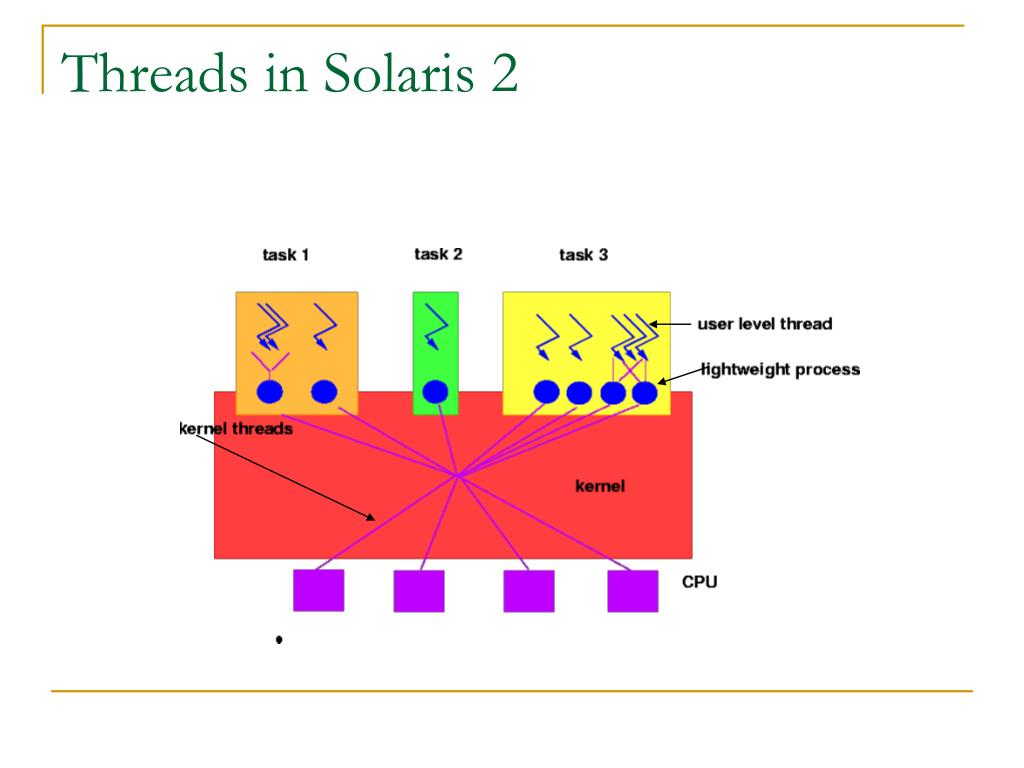 Threads in Solaris 2

task 1

task 2

task 3

user level thread

lightweight process

kernel threads

kernel

CPU